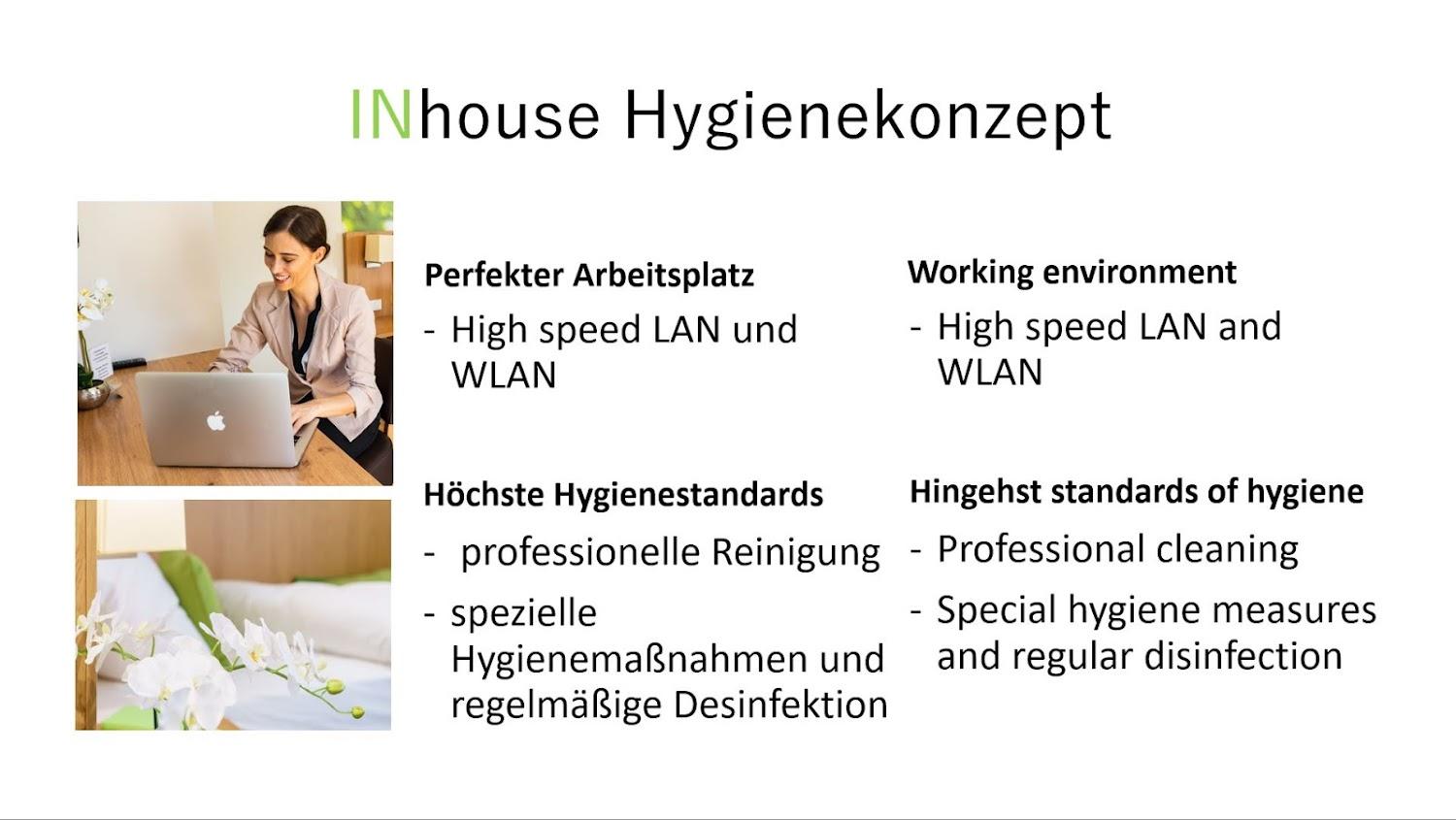 INhouse Hygienekonzept

Perfekter Arbeitsplatz

- High speed LAN und WLAN

Höchste Hygienestandards

- professionelle Reinigung
- spezielle Hygienemaßnahmen und regelmäßige Desinfektion

Working environment

- High speed LAN and WLAN

Hingehst standards of hygiene

- Professional cleaning
- Special hygiene measures and regular disinfection